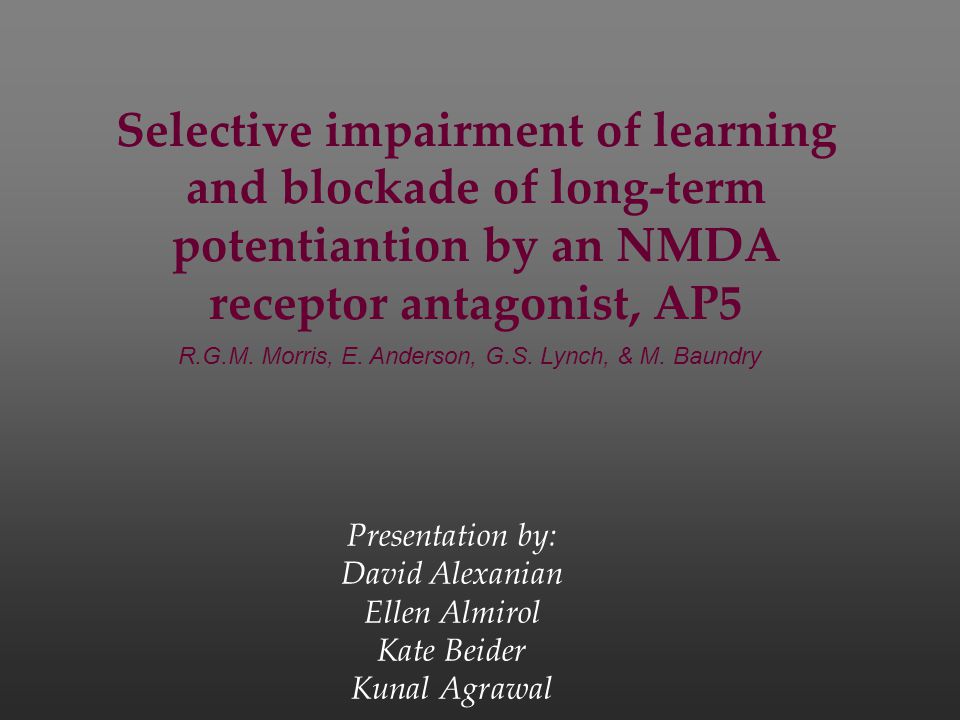 Selective impairment of learning and blockade of long-term potentiantion by an NMDA receptor antagonist, AP5

R.G.M. Morris, E. Anderson, G.S. Lynch, & M. Baundry

Presentation by:
David Alexanian
Ellen Almirol
Kate Beider
Kunal Agrawal